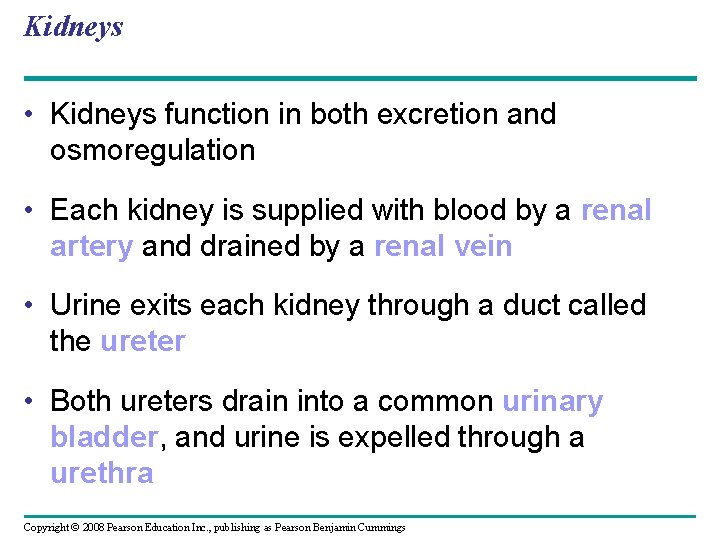 Kidneys

• Kidneys function in both excretion and osmoregulation

• Each kidney is supplied with blood by a renal artery and drained by a renal vein

• Urine exits each kidney through a duct called the ureter

• Both ureters drain into a common urinary bladder, and urine is expelled through a urethra

Copyright © 2008 Pearson Education Inc., publishing as Pearson Benjamin Cummings